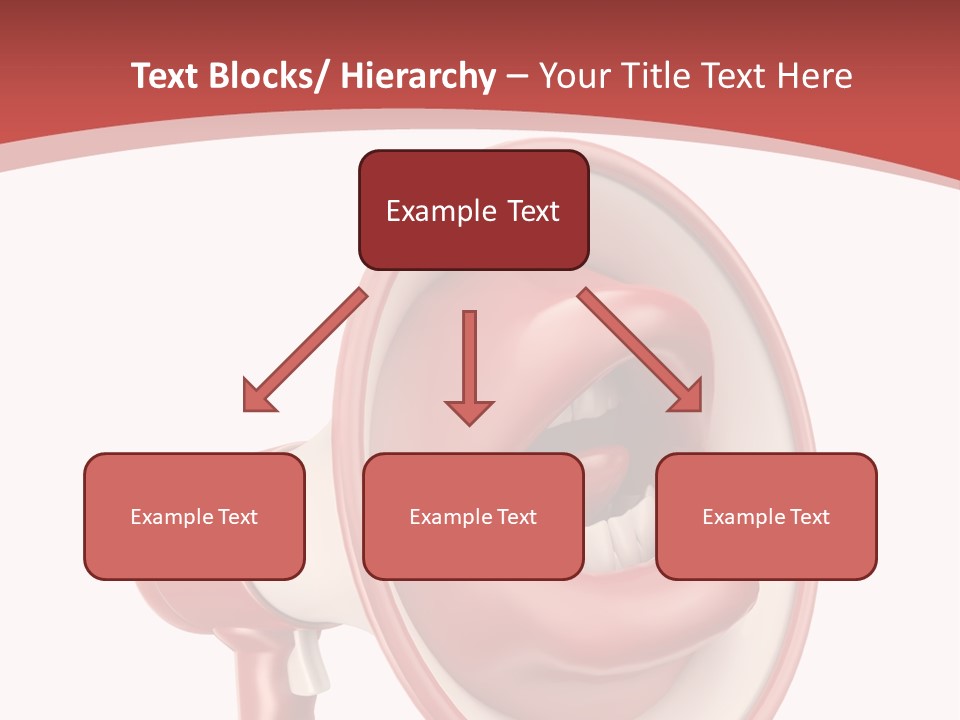 Text Blocks/ Hierarchy – Your Title Text Here

Example Text

Example Text

Example Text

Example Text